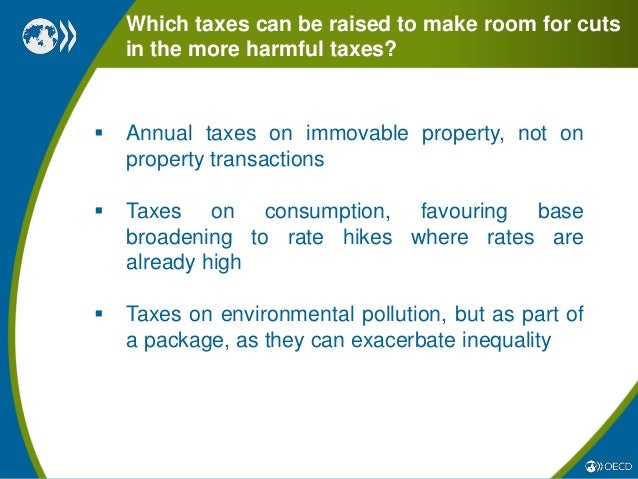 Which taxes can be raised to make room for cuts in the more harmful taxes?

▪ Annual taxes on immovable property, not on property transactions

▪ Taxes on consumption, favouring base broadening to rate hikes where rates are already high

▪ Taxes on environmental pollution, but as part of a package, as they can exacerbate inequality

OECD